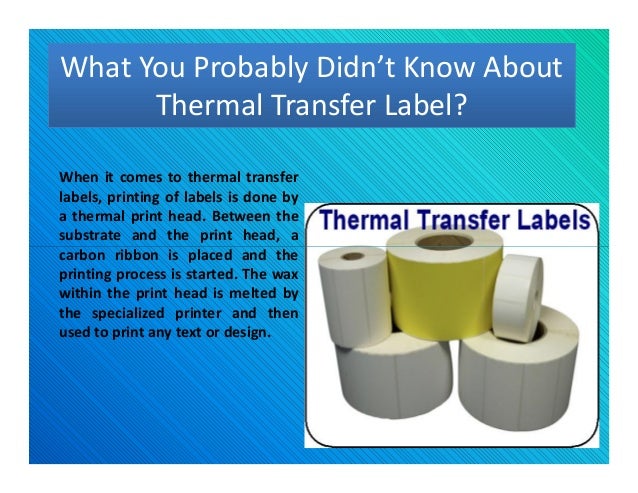 What You Probably Didn't Know About Thermal Transfer Label?

When it comes to thermal transfer labels, printing of labels is done by a thermal print head. Between the substrate and the print head, a carbon ribbon is placed and the printing process is started. The wax within the print head is melted by the specialized printer and then used to print any text or design.

Thermal Transfer Labels